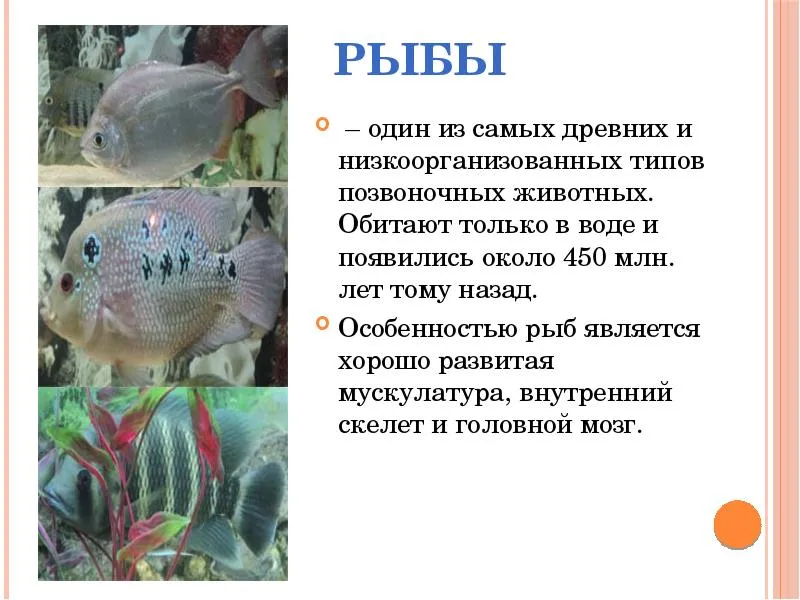 РЫБЫ

– один из самых древних и низкоорганизованных типов позвоночных животных. Обитают только в воде и появились около 450 млн. лет тому назад.

Особенностью рыб является хорошо развитая мускулатура, внутренний скелет и головной мозг.